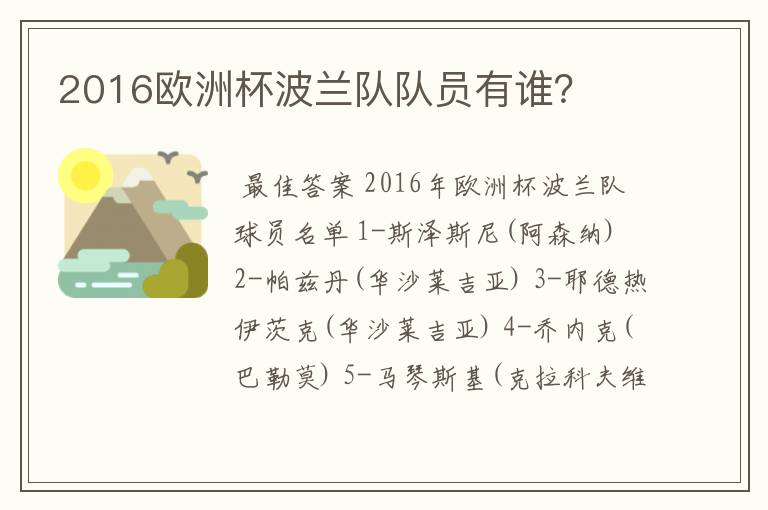 2016欧洲杯波兰队队员有谁?

最佳答案 2016年欧洲杯波兰队球员名单 1-斯泽斯尼(阿森纳) 2-帕兹丹(华沙莱吉亚) 3-耶德热伊茨克(华沙莱吉亚) 4-乔内克(巴勒莫) 5-马琴斯基(克拉科夫维